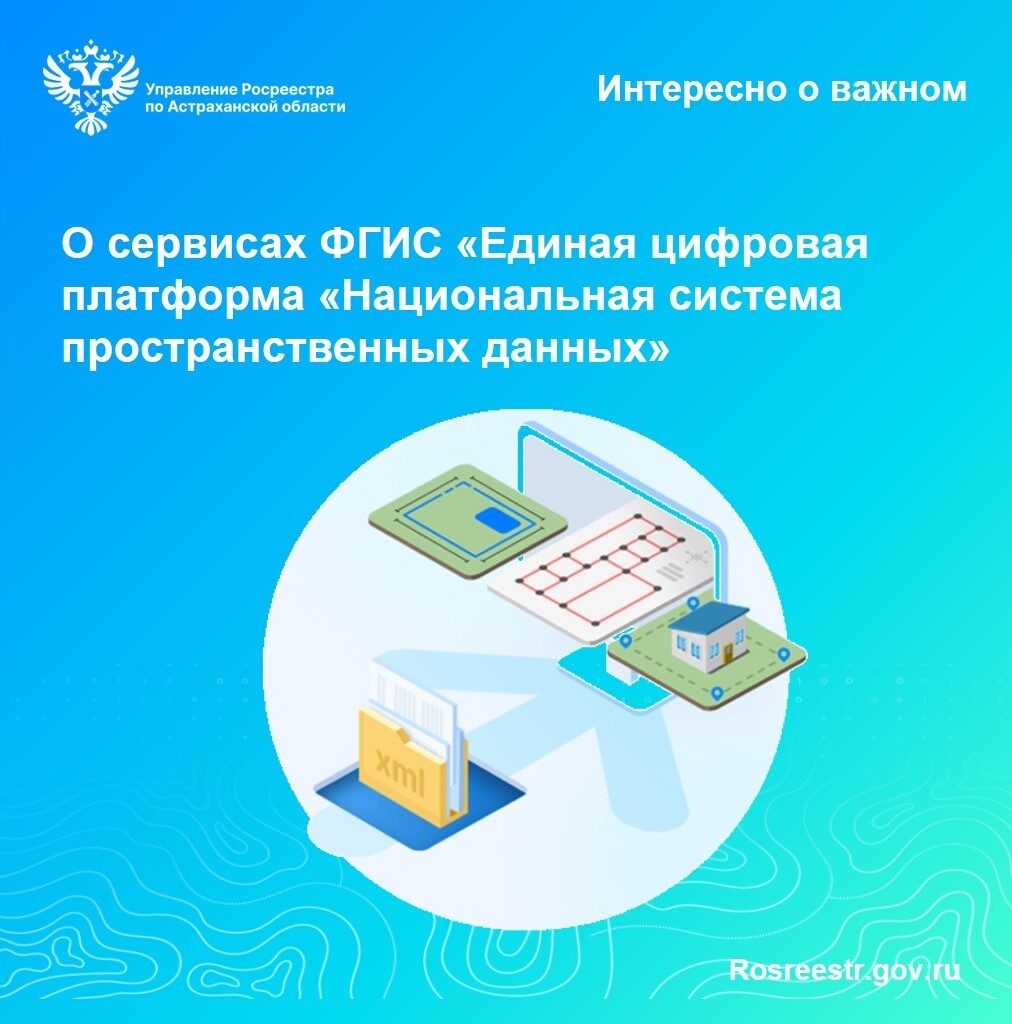 Управление Росреестра по Астраханской области

Интересно о важном

О сервисах ФГИС «Единая цифровая платформа «Национальная система пространственных данных»

xml

Rosreestr.gov.ru